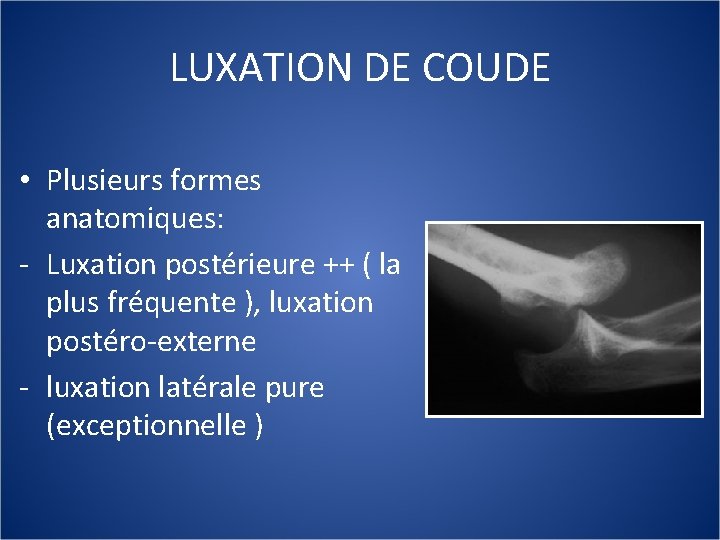 LUXATION DE COUDE

• Plusieurs formes anatomiques:
- Luxation postérieure ++ ( la plus fréquente ), luxation postéro-externe
- luxation latérale pure (exceptionnelle )